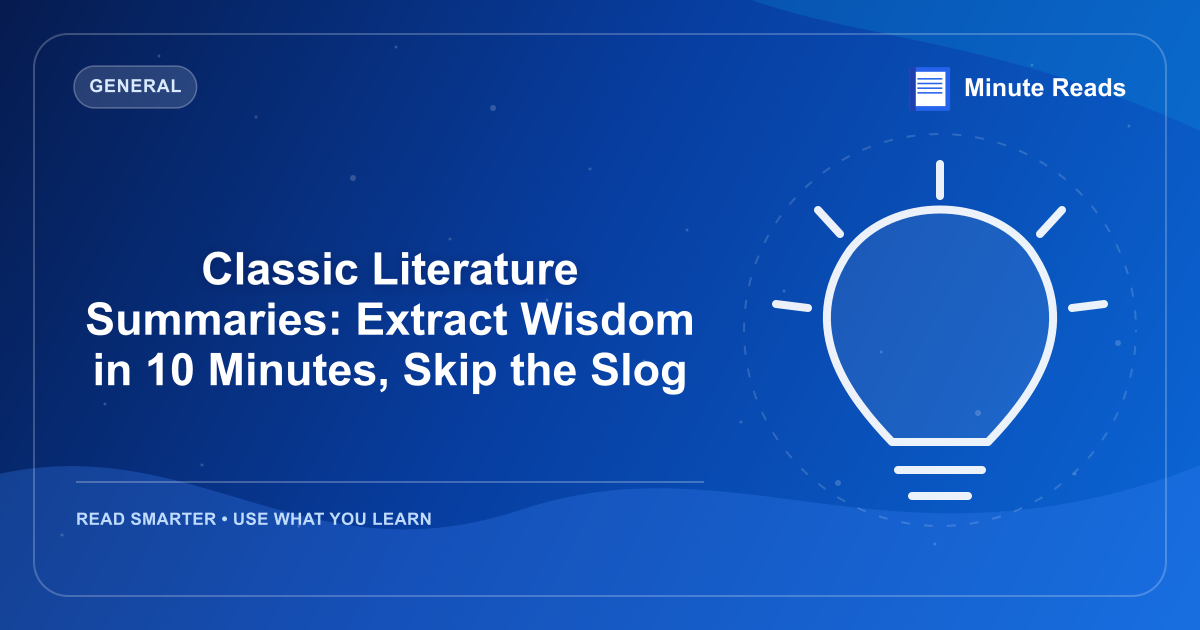 GENERAL

Minute Reads

Classic Literature Summaries: Extract Wisdom in 10 Minutes, Skip the Slog

READ SMARTER • USE WHAT YOU LEARN